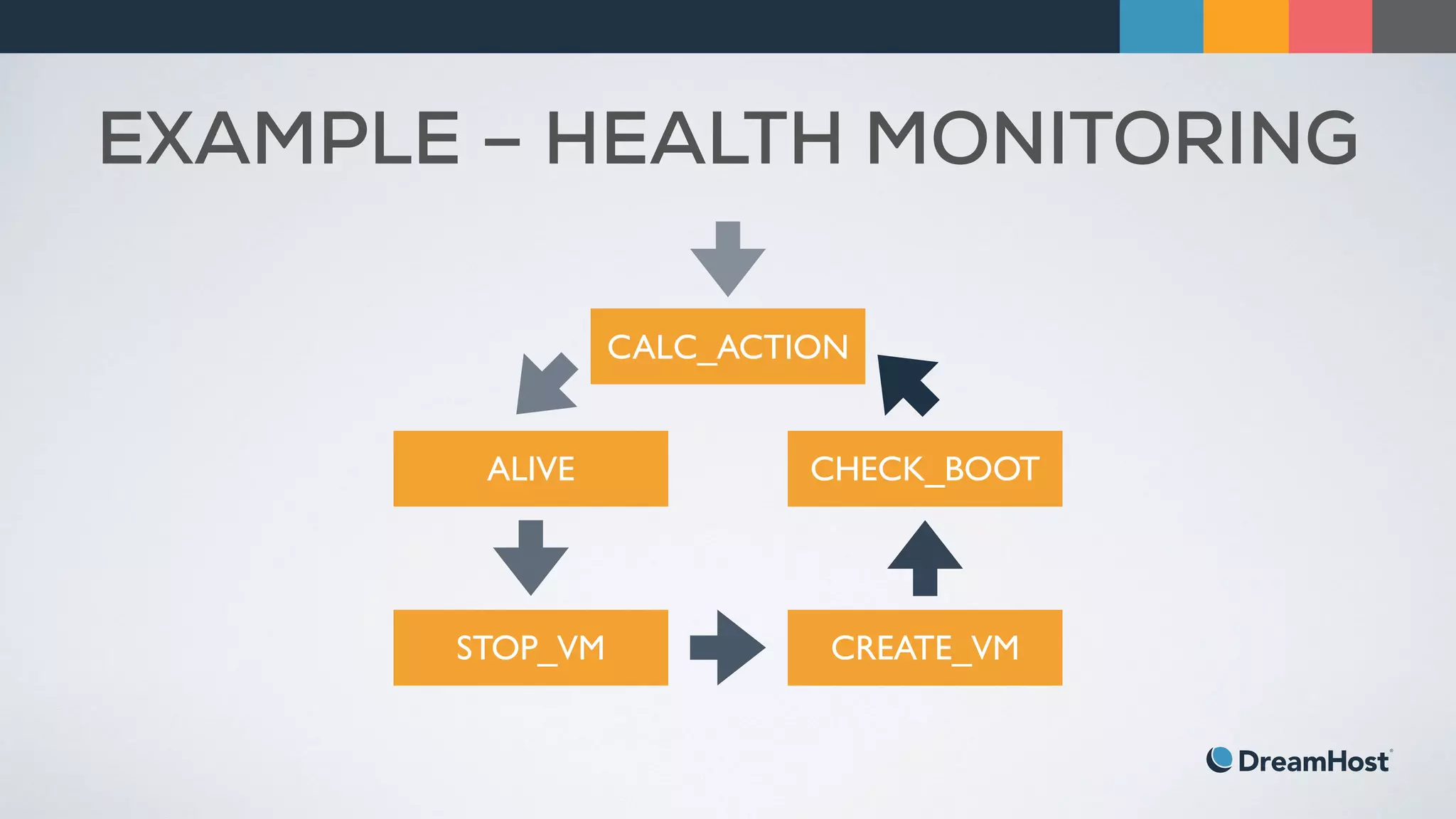 EXAMPLE – HEALTH MONITORING

CALC_ACTION

ALIVE

CHECK_BOOT

STOP_VM

CREATE_VM

DreamHost